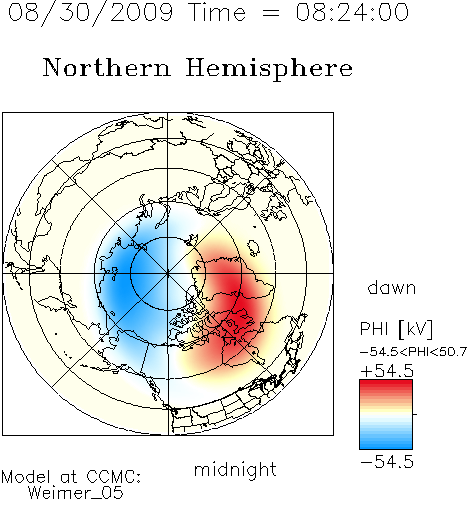 08/30/2009 Time = 08:24:00

Northern Hemisphere

dawn

PHI [kV]

−54.5<PHI<50.7

+54.5

−54.5

midnight

Model at CCMC:
Weimer_05